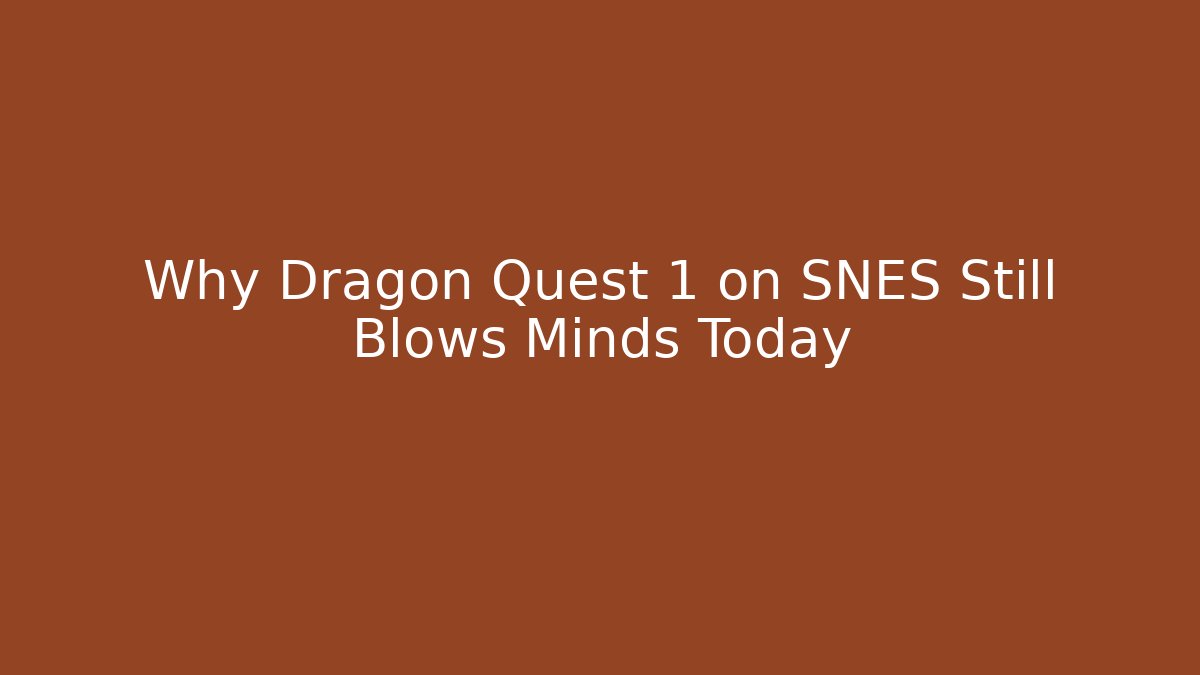 Why Dragon Quest 1 on SNES Still Blows Minds Today